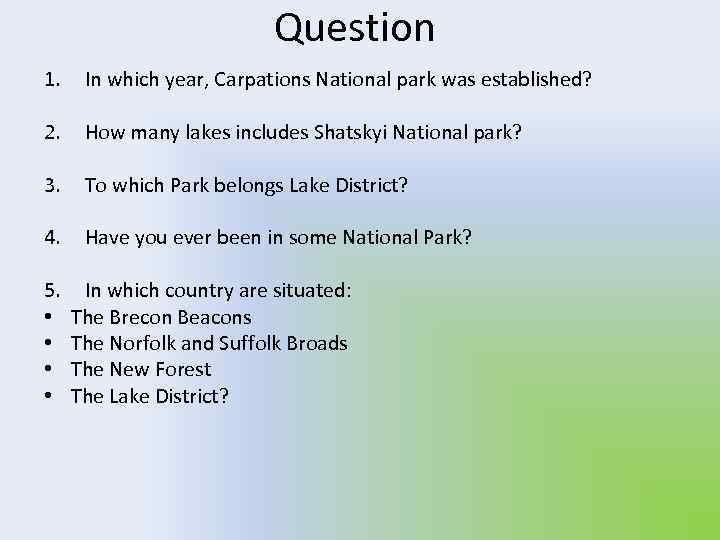 Question

1. In which year, Carpations National park was established?

2. How many lakes includes Shatskyi National park?

3. To which Park belongs Lake District?

4. Have you ever been in some National Park?

5. In which country are situated:
• The Brecon Beacons
• The Norfolk and Suffolk Broads
• The New Forest
• The Lake District?